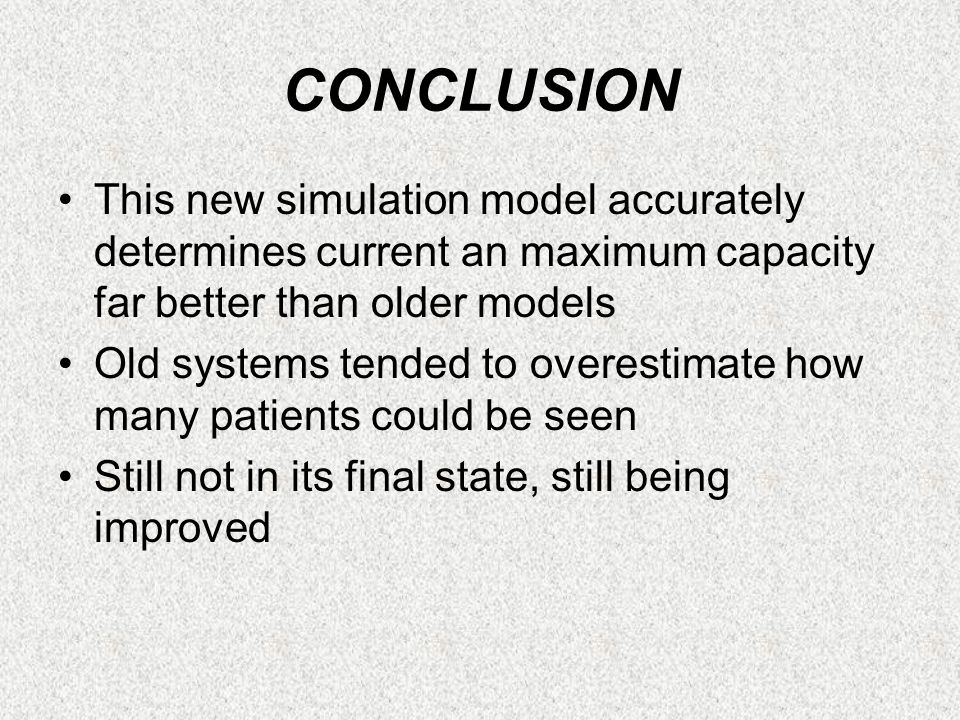 CONCLUSION

• This new simulation model accurately determines current an maximum capacity far better than older models
• Old systems tended to overestimate how many patients could be seen
• Still not in its final state, still being improved